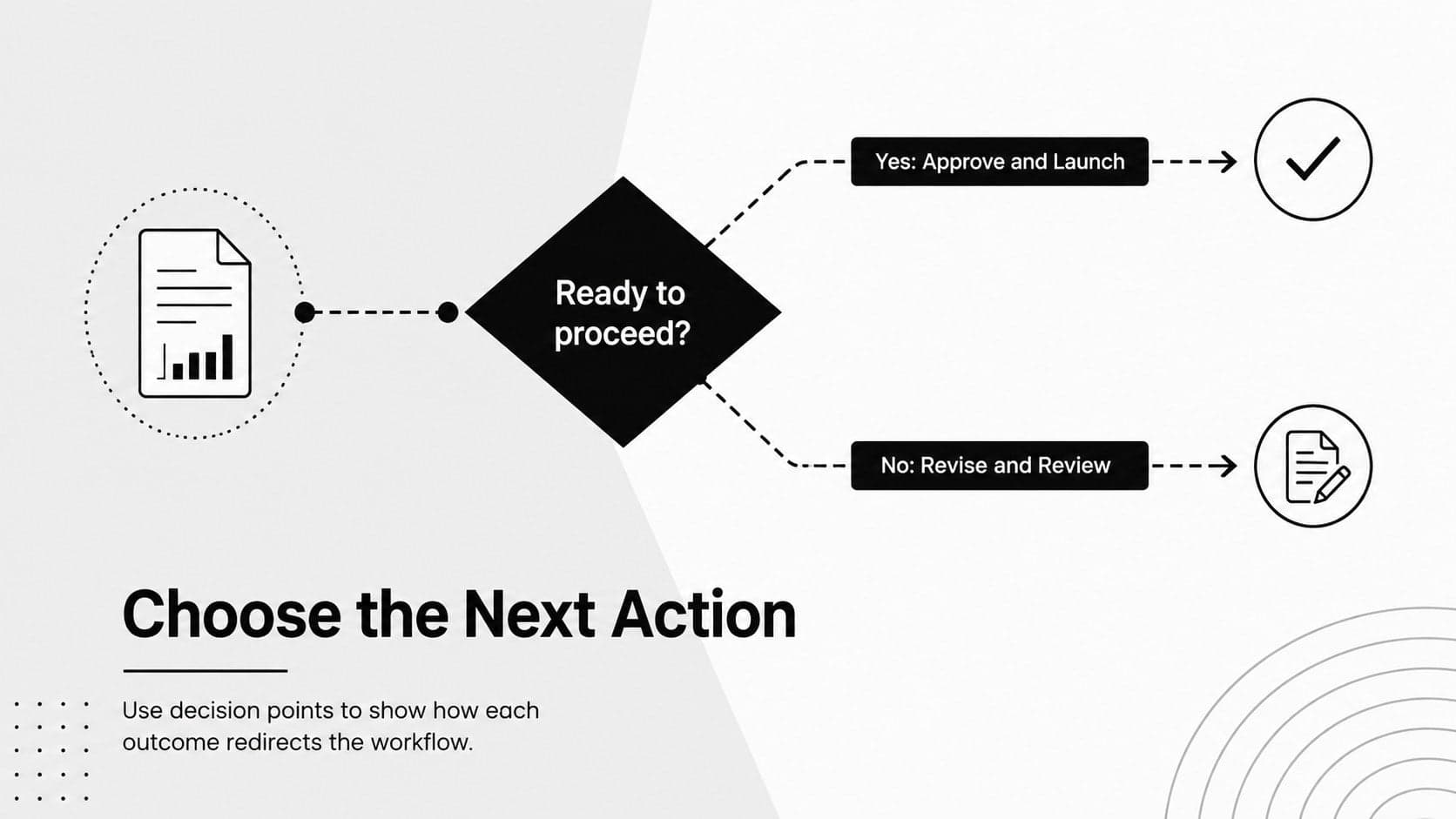 Ready to proceed?

Yes: Approve and Launch

No: Revise and Review

Choose the Next Action

Use decision points to show how each outcome redirects the workflow.